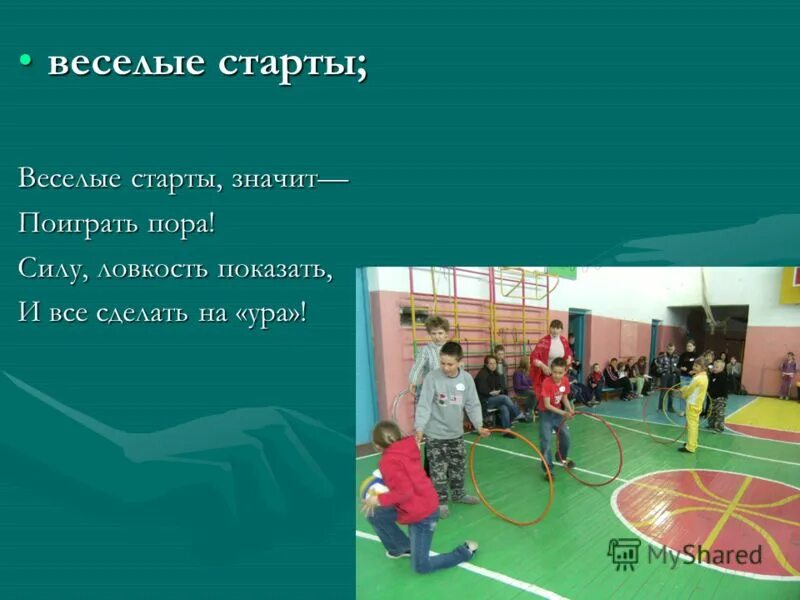 • веселые старты;

Веселые старты, значит—
Поиграть пора!
Силу, ловкость показать,
И все сделать на «ура»!

MyShared